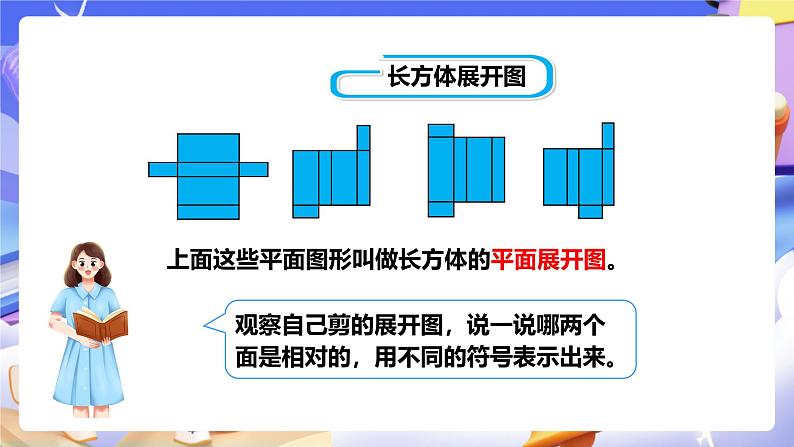 长方体展开图

上面这些平面图形叫做长方体的平面展开图。

观察自己剪的展开图，说一说哪两个面是相对的，用不同的符号表示出来。